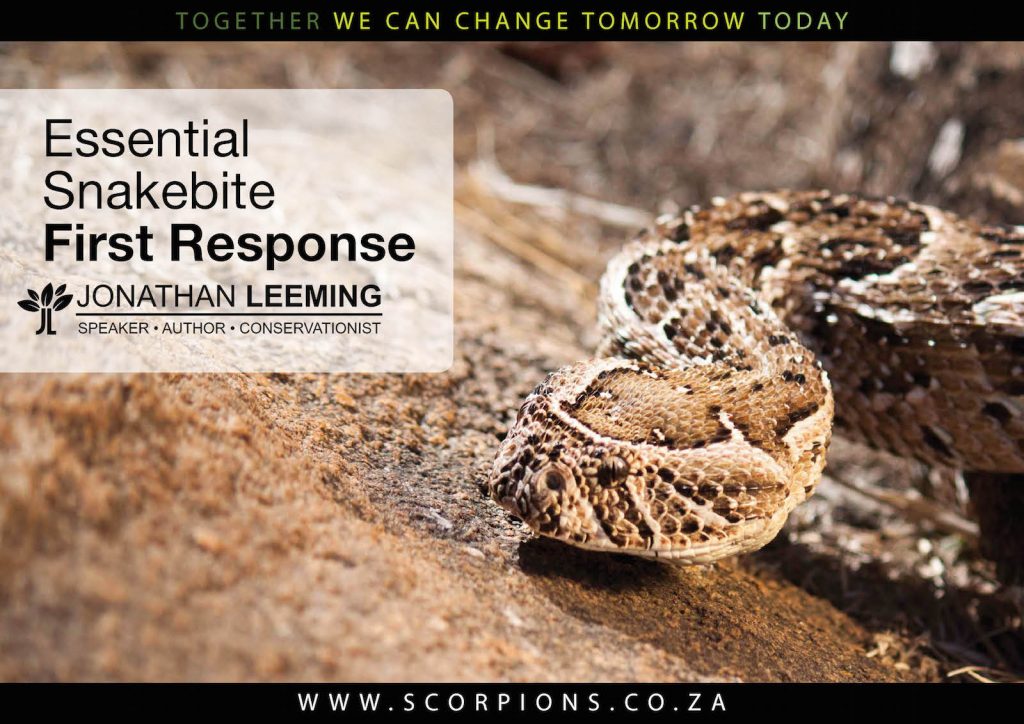 TOGETHER WE CAN CHANGE TOMORROW TODAY

Essential Snakebite First Response

JL JONATHAN LEEMING
SPEAKER • AUTHOR • CONSERVATIONIST

WWW.SCORPIONS.CO.ZA